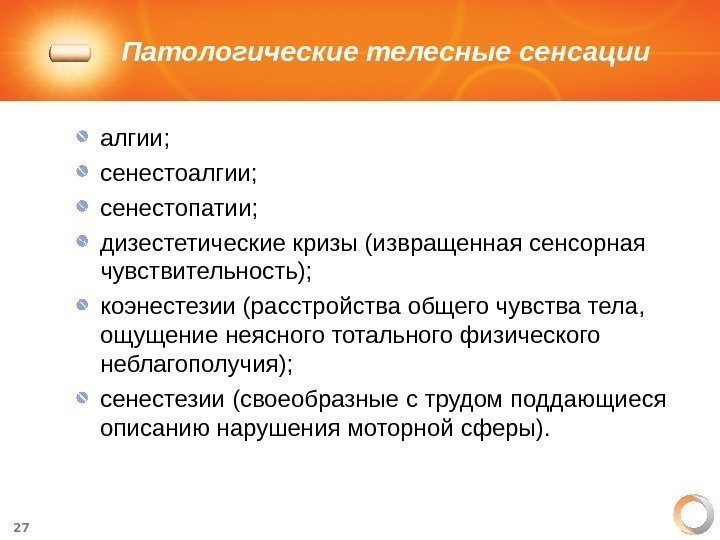 Патологические телесные сенсации

алгии;

сенестоалгии;

сенестопатии;

дизестетические кризы (извращенная сенсорная чувствительность);

коэнестезии (расстройства общего чувства тела, ощущение неясного тотального физического неблагополучия);

сенестезии (своеобразные с трудом поддающиеся описанию нарушения моторной сферы).

27